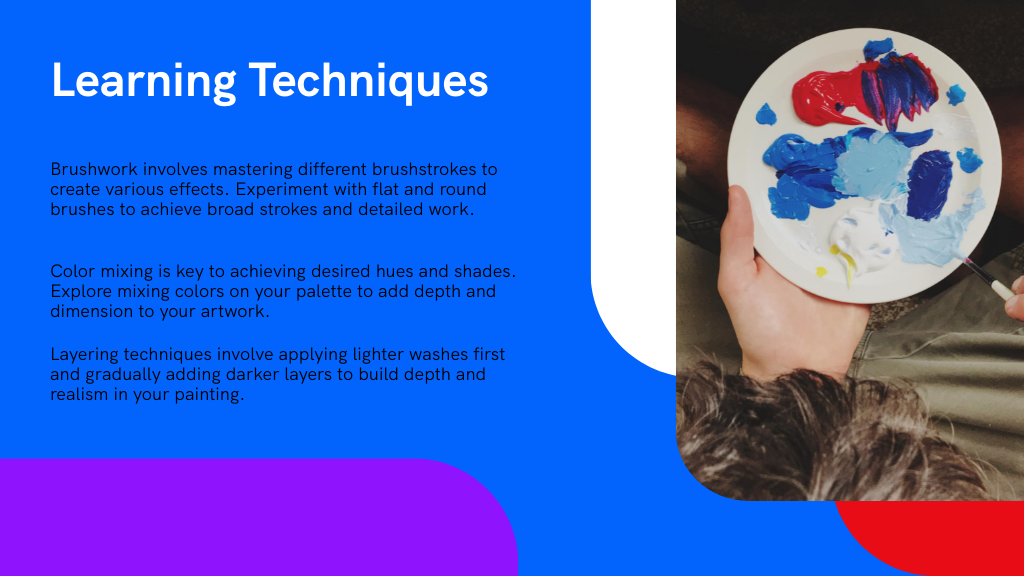 Learning Techniques

Brushwork involves mastering different brushstrokes to create various effects. Experiment with flat and round brushes to achieve broad strokes and detailed work.

Color mixing is key to achieving desired hues and shades. Explore mixing colors on your palette to add depth and dimension to your artwork.

Layering techniques involve applying lighter washes first and gradually adding darker layers to build depth and realism in your painting.